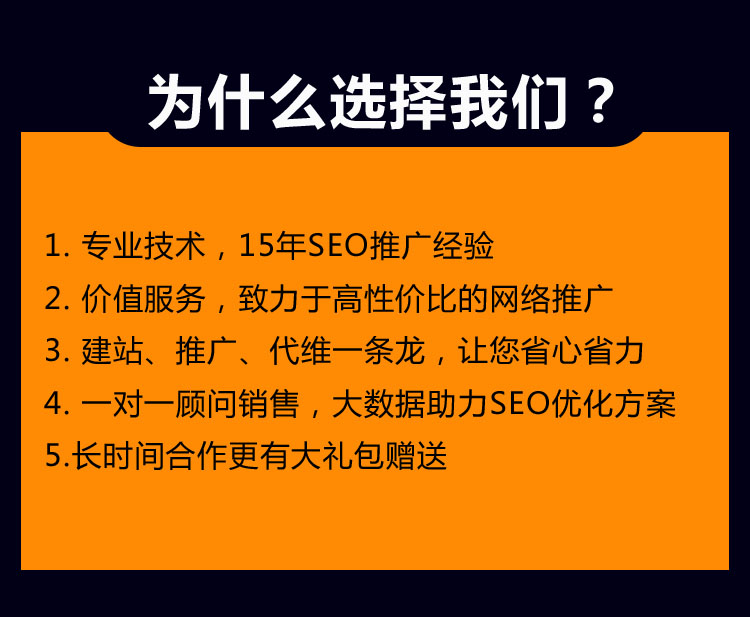 为什么选择我们？

1. 专业技术，15年SEO推广经验
2. 价值服务，致力于高性价比的网络推广
3. 建站、推广、代维一条龙，让您省心省力
4. 一对一顾问销售，大数据助力SEO优化方案
5.长时间合作更有大礼包赠送